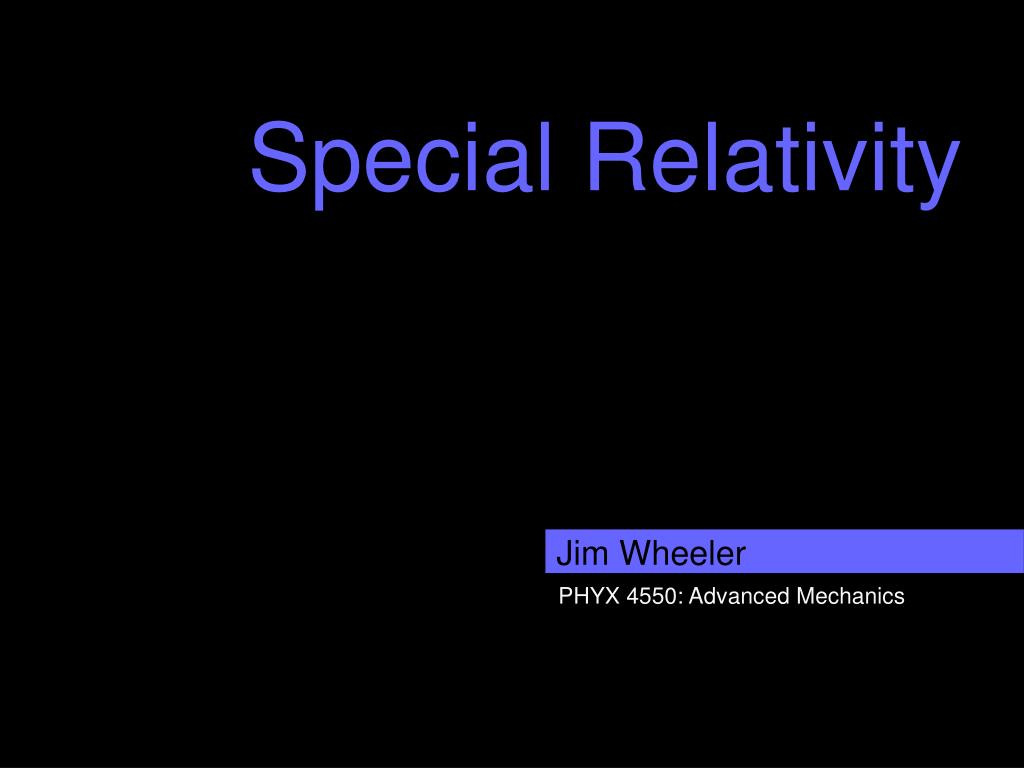 Special Relativity

Jim Wheeler

PHYX 4550: Advanced Mechanics